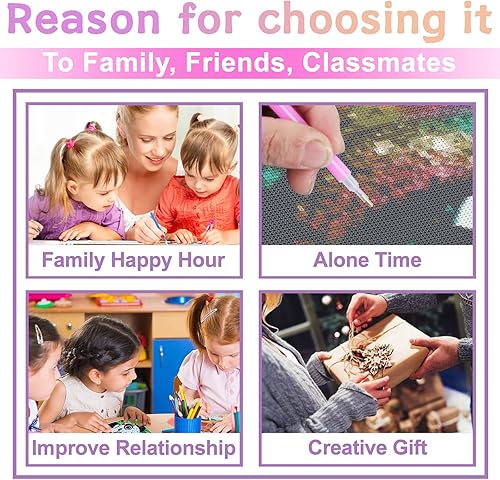 Reason for choosing it

To Family, Friends, Classmates

Family Happy Hour

Alone Time

Improve Relationship

Creative Gift